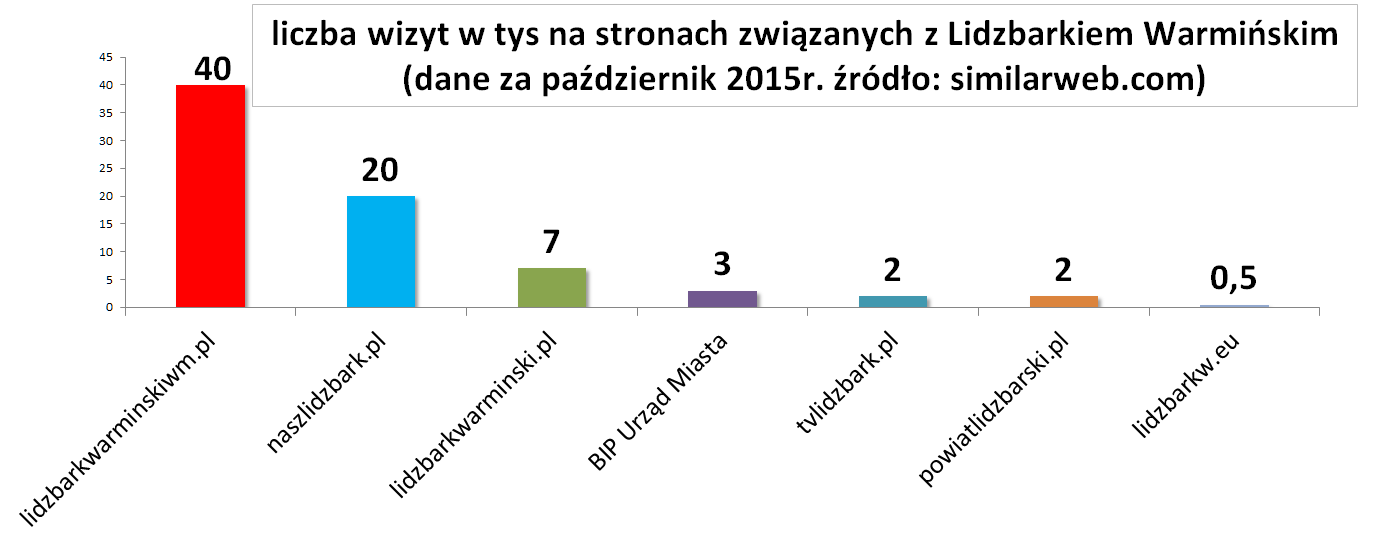 liczba wizyt w tys na stronach związanych z Lidzbarkiem Warmińskim (dane za październik 2015r. źródło: similarweb.com)

45
40
35
30
25
20
15
10
5
0

40
20
7
3
2
2
0,5

lidzbarkwarminskiwm.pl
naszlidzbark.pl
lidzbarkwarminski.pl
BIP Urząd Miasta
tvlidzbark.pl
powiatlidzbarski.pl
lidzbarkw.eu